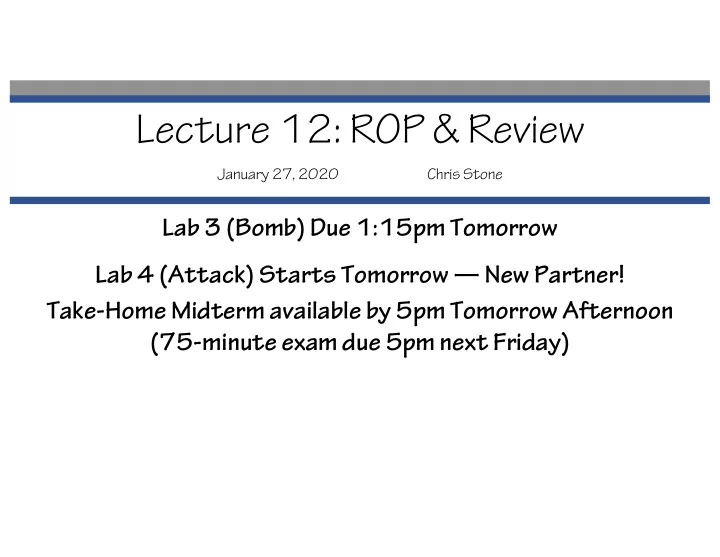 Lecture 12: ROP & Review

January 27, 2020

Chris Stone

Lab 3 (Bomb) Due 1:15pm Tomorrow

Lab 4 (Attack) Starts Tomorrow — New Partner!

Take-Home Midterm available by 5pm Tomorrow Afternoon
(75-minute exam due 5pm next Friday)